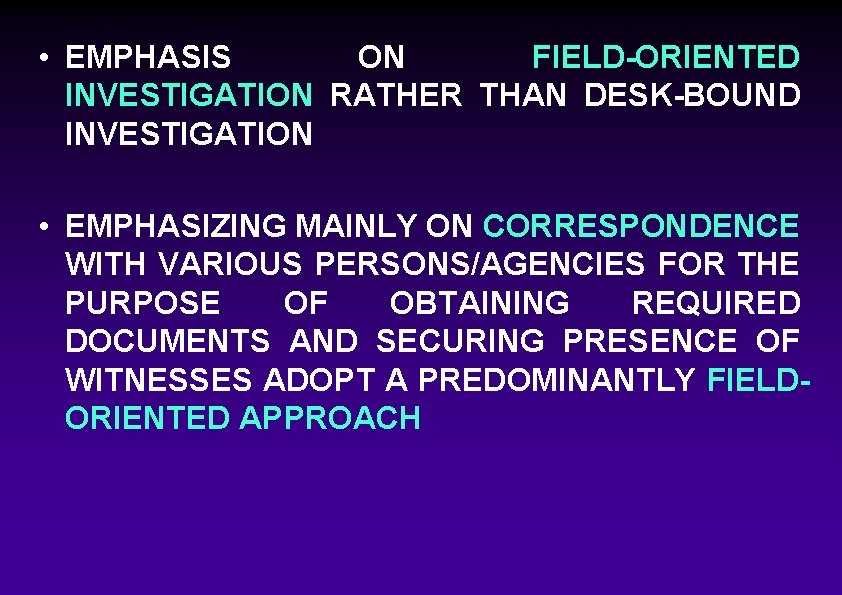 • EMPHASIS ON FIELD-ORIENTED INVESTIGATION RATHER THAN DESK-BOUND INVESTIGATION

• EMPHASIZING MAINLY ON CORRESPONDENCE WITH VARIOUS PERSONS/AGENCIES FOR THE PURPOSE OF OBTAINING REQUIRED DOCUMENTS AND SECURING PRESENCE OF WITNESSES ADOPT A PREDOMINANTLY FIELD-ORIENTED APPROACH